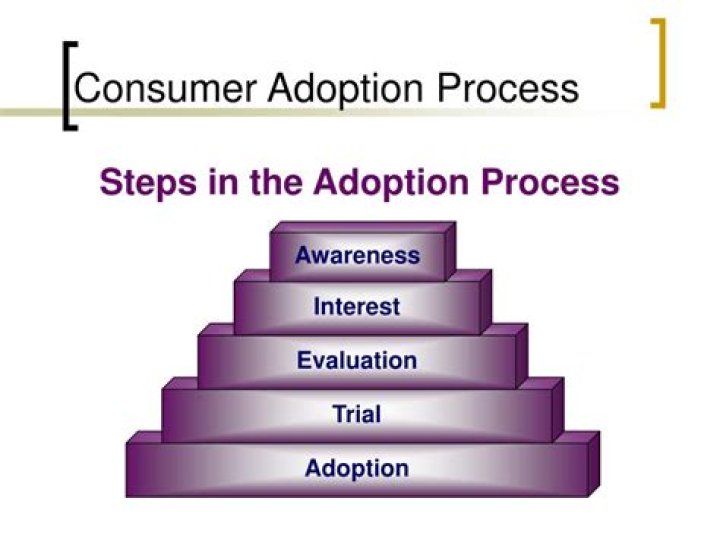 Consumer Adoption Process

Steps in the Adoption Process

Awareness

Interest

Evaluation

Trial

Adoption